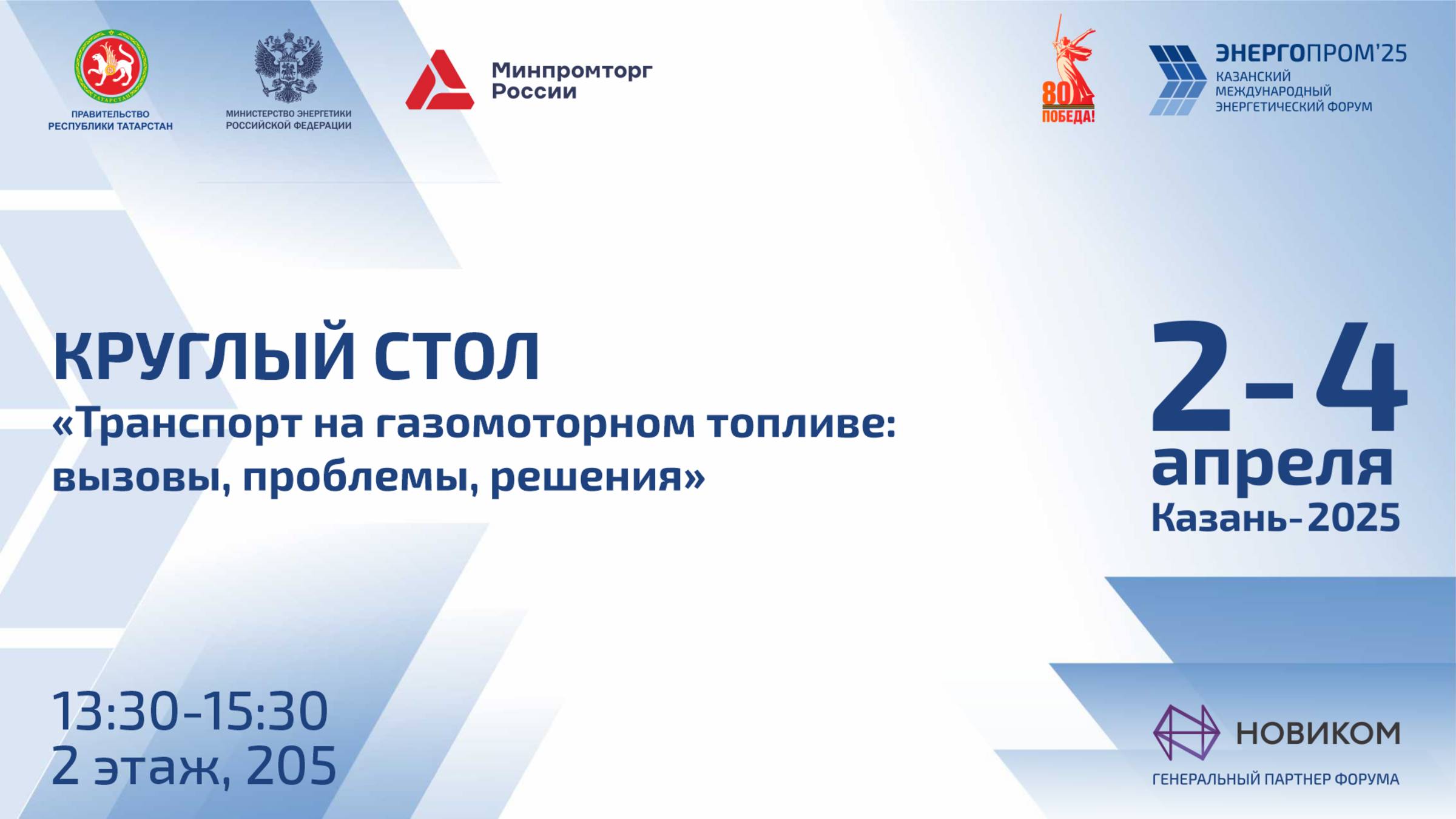 ТАТАРСТАН
ПРАВИТЕЛЬСТВО РЕСПУБЛИКИ ТАТАРСТАН

МИНИСТЕРСТВО ЭНЕРГЕТИКИ РОССИЙСКОЙ ФЕДЕРАЦИИ

Минпромторг России

80 ПОБЕДА!

ЭНЕРГОПРОМ'25
КАЗАНСКИЙ МЕЖДУНАРОДНЫЙ ЭНЕРГЕТИЧЕСКИЙ ФОРУМ

КРУГЛЫЙ СТОЛ
«Транспорт на газомоторном топливе: вызовы, проблемы, решения»

2-4
апреля
Казань-2025

13:30-15:30
2 этаж, 205

НОВИКОМ
ГЕНЕРАЛЬНЫЙ ПАРТНЕР ФОРУМА